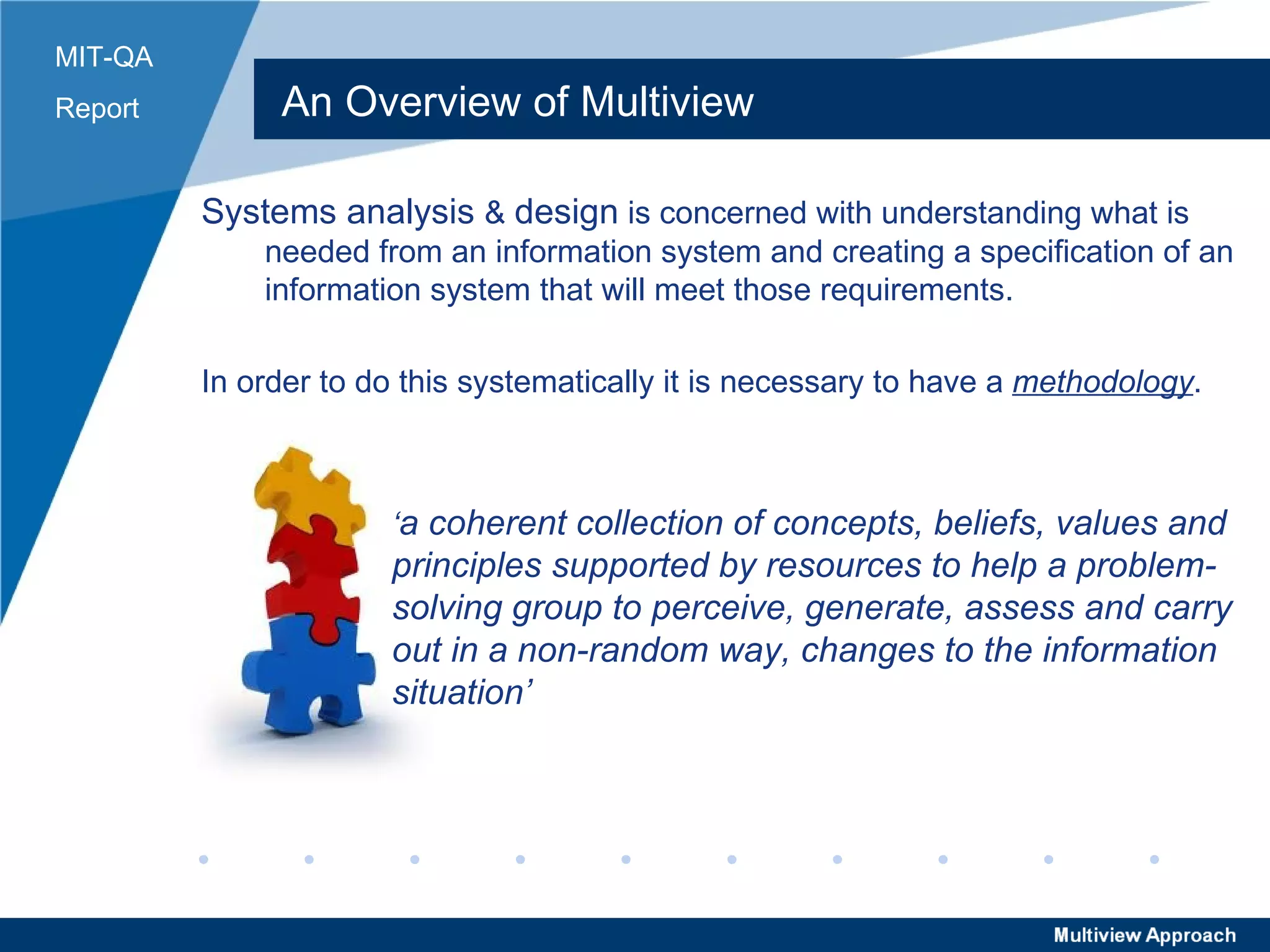 MIT-QA

Report

An Overview of Multiview

Systems analysis & design is concerned with understanding what is needed from an information system and creating a specification of an information system that will meet those requirements.

In order to do this systematically it is necessary to have a methodology.

‘a coherent collection of concepts, beliefs, values and principles supported by resources to help a problem-solving group to perceive, generate, assess and carry out in a non-random way, changes to the information situation’

Multiview Approach